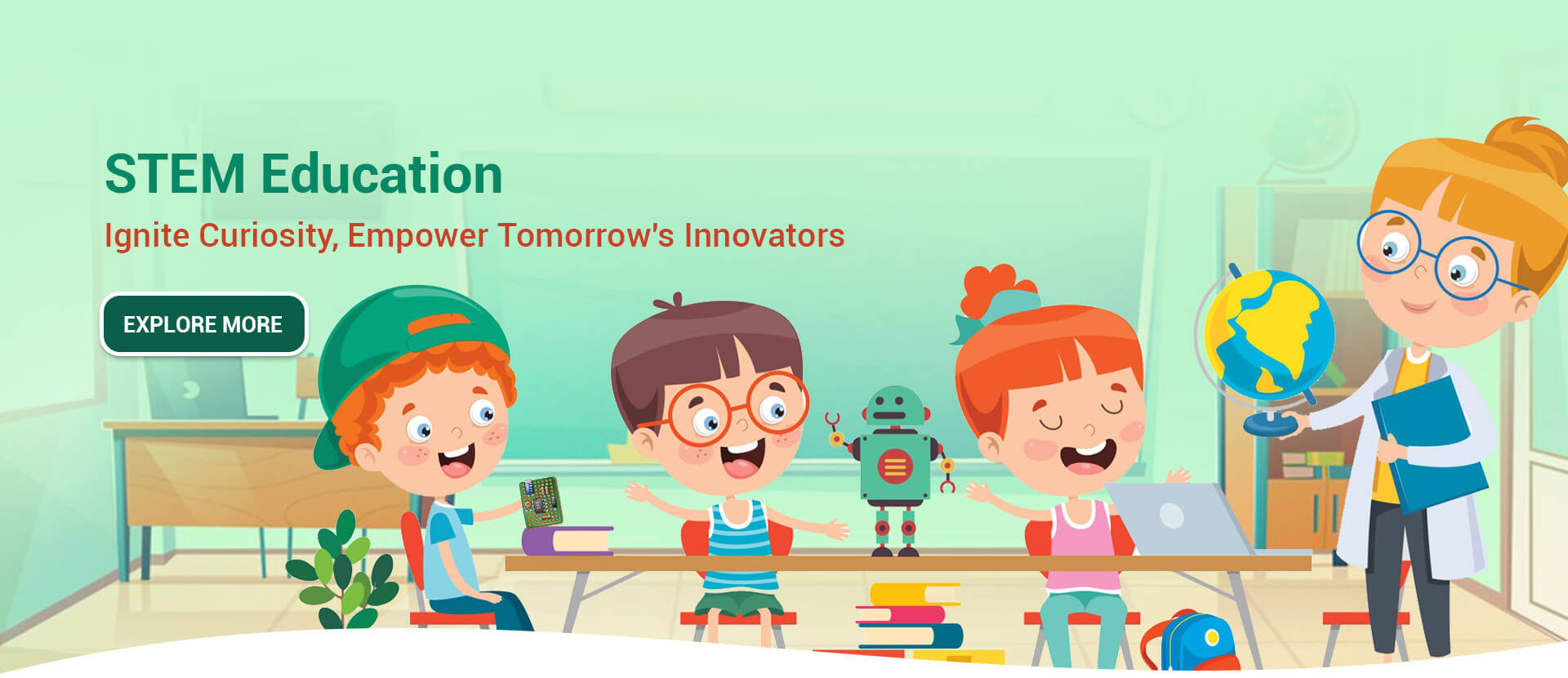 STEM Education

Ignite Curiosity, Empower Tomorrow's Innovators

EXPLORE MORE